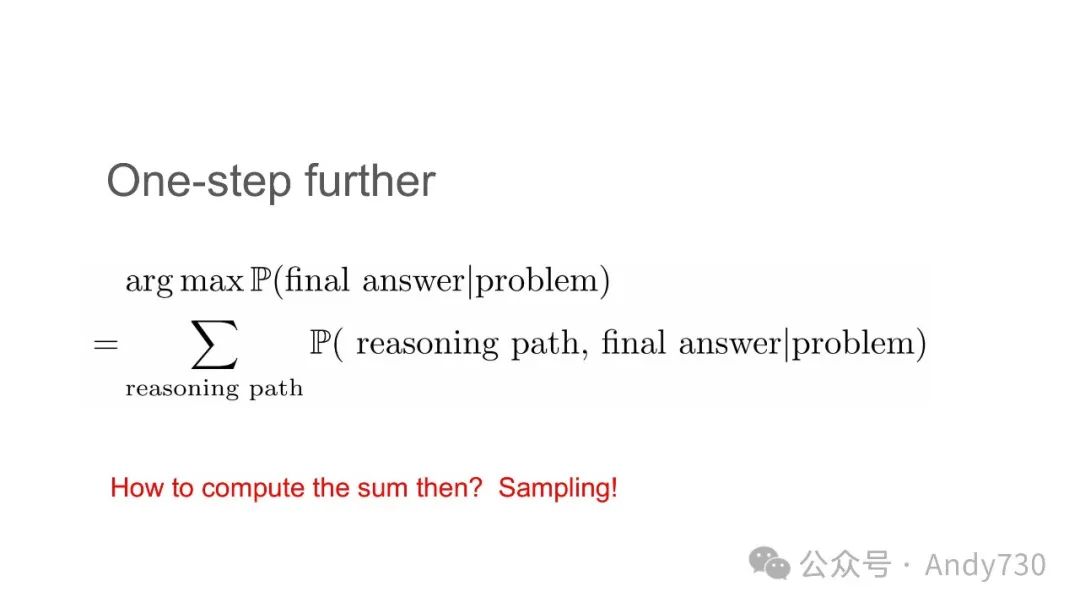 One-step further

$\arg\max \mathbb{P}(\text{final answer}|\text{problem})$

$= \sum_{\text{reasoning path}} \mathbb{P}(\text{ reasoning path, final answer}|\text{problem})$

How to compute the sum then? Sampling!

公众号 · Andy730